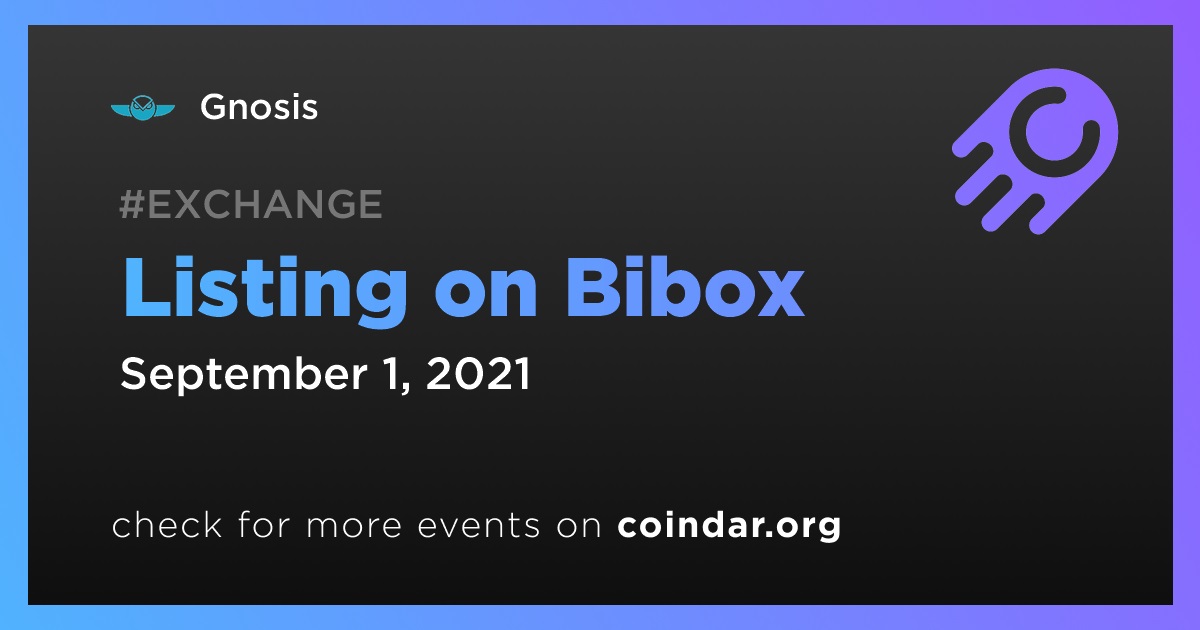 Gnosis

#EXCHANGE

Listing on Bibox

September 1, 2021

check for more events on coindar.org